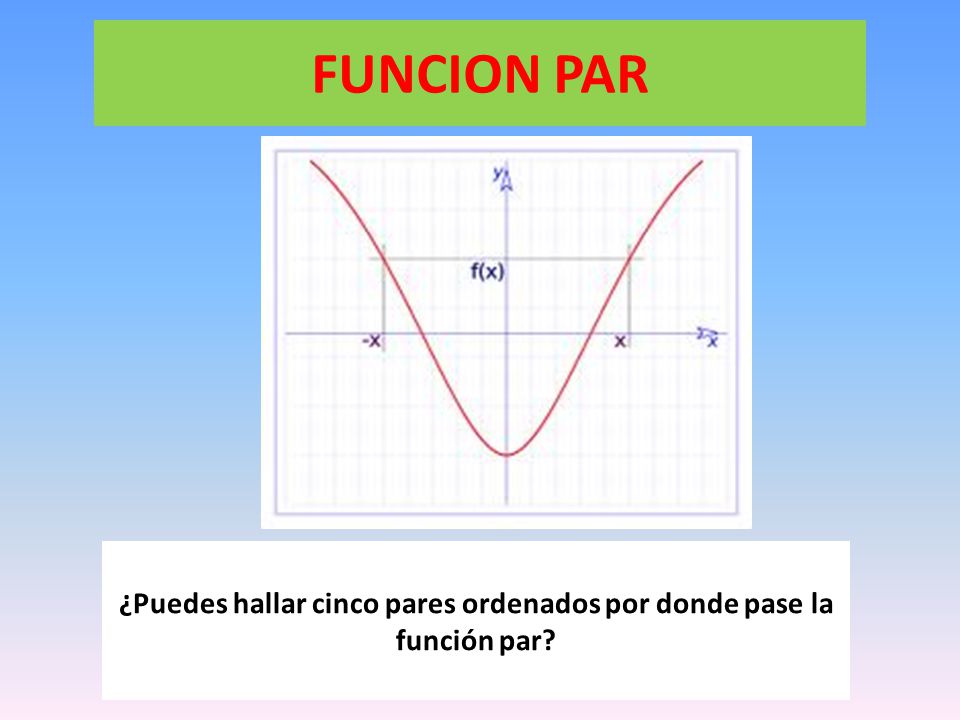 FUNCION PAR

y

f(x)

-x

x

x

¿Puedes hallar cinco pares ordenados por donde pase la función par?